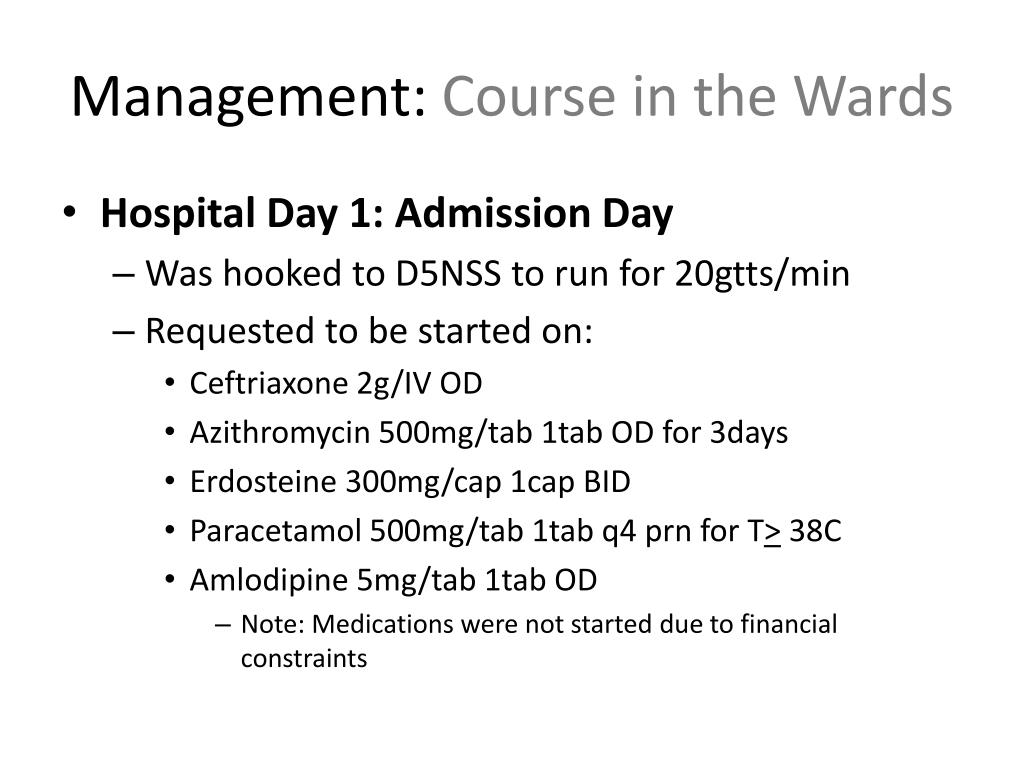 Management: Course in the Wards

• Hospital Day 1: Admission Day
– Was hooked to D5NSS to run for 20gtts/min
– Requested to be started on:
• Ceftriaxone 2g/IV OD
• Azithromycin 500mg/tab 1tab OD for 3days
• Erdosteine 300mg/cap 1cap BID
• Paracetamol 500mg/tab 1tab q4 prn for T$\geq$ 38C
• Amlodipine 5mg/tab 1tab OD
– Note: Medications were not started due to financial constraints